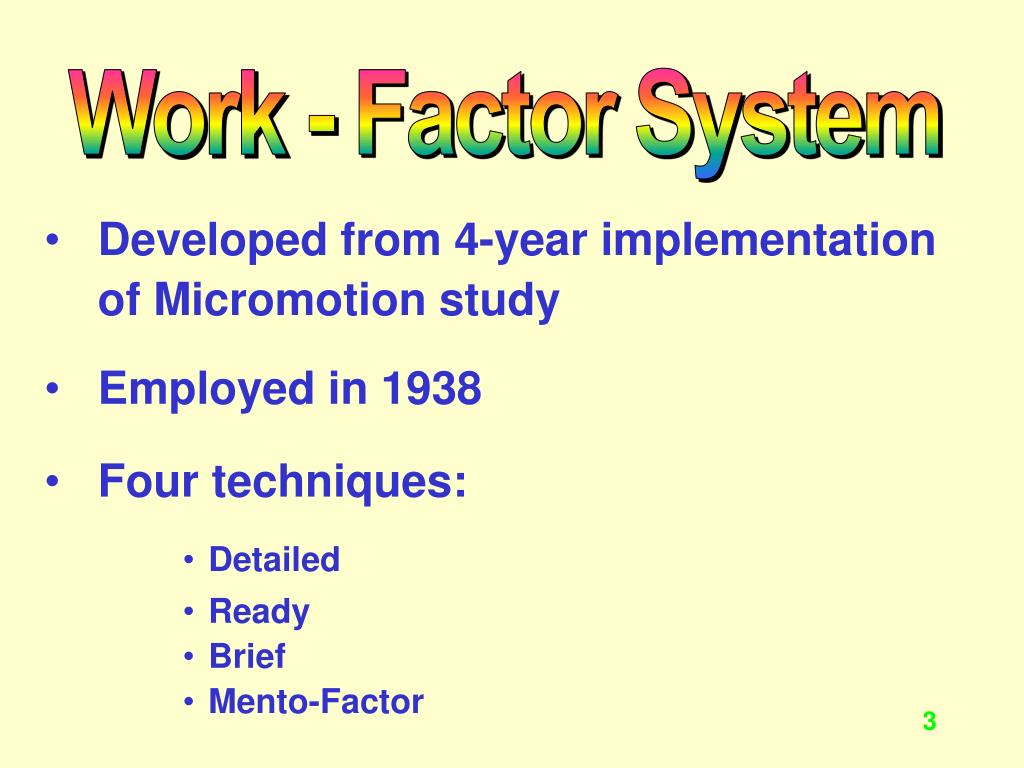 Work - Factor System

• Developed from 4-year implementation of Micromotion study

• Employed in 1938

• Four techniques:

• Detailed
• Ready
• Brief
• Mento-Factor

3